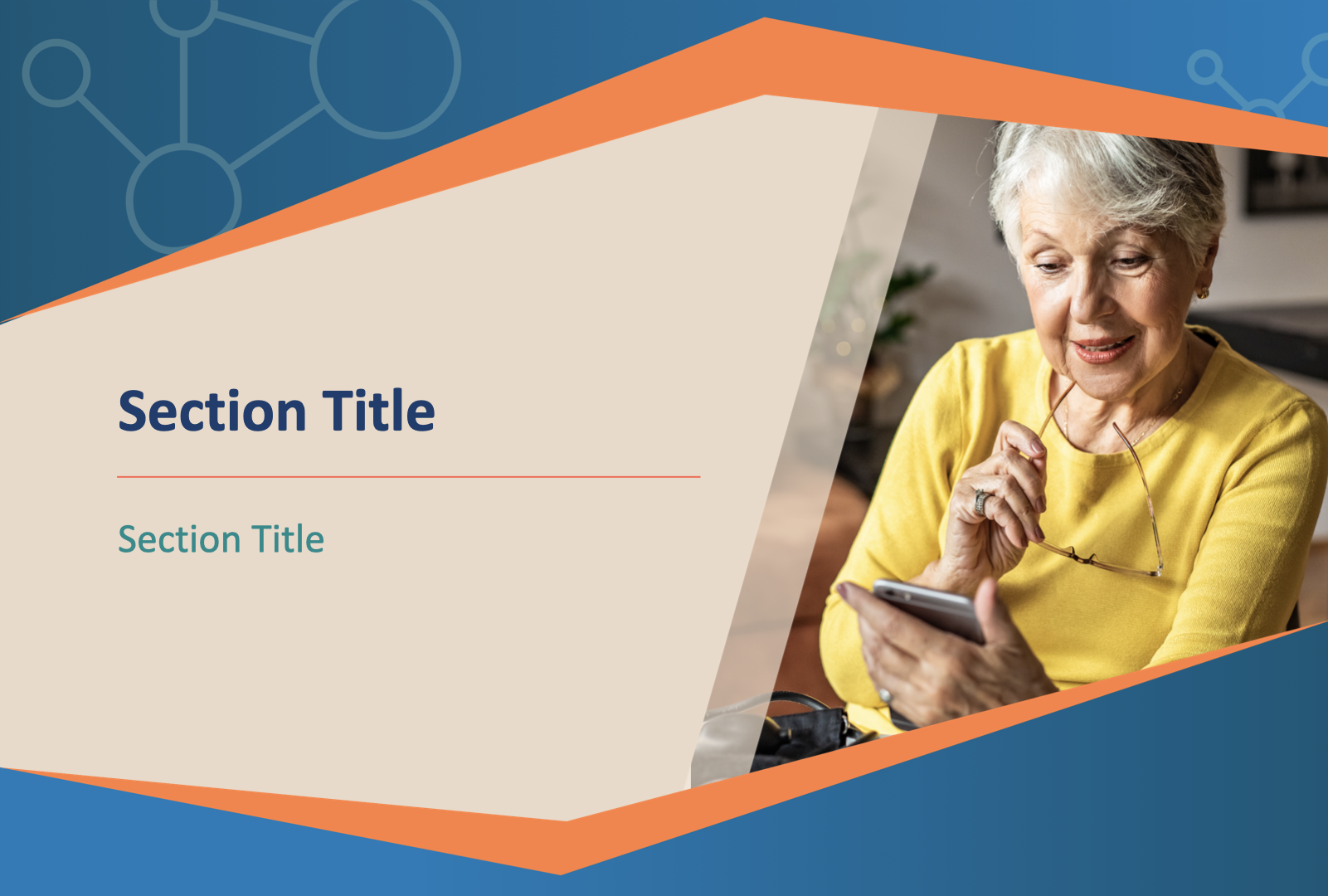 Section Title

Section Title